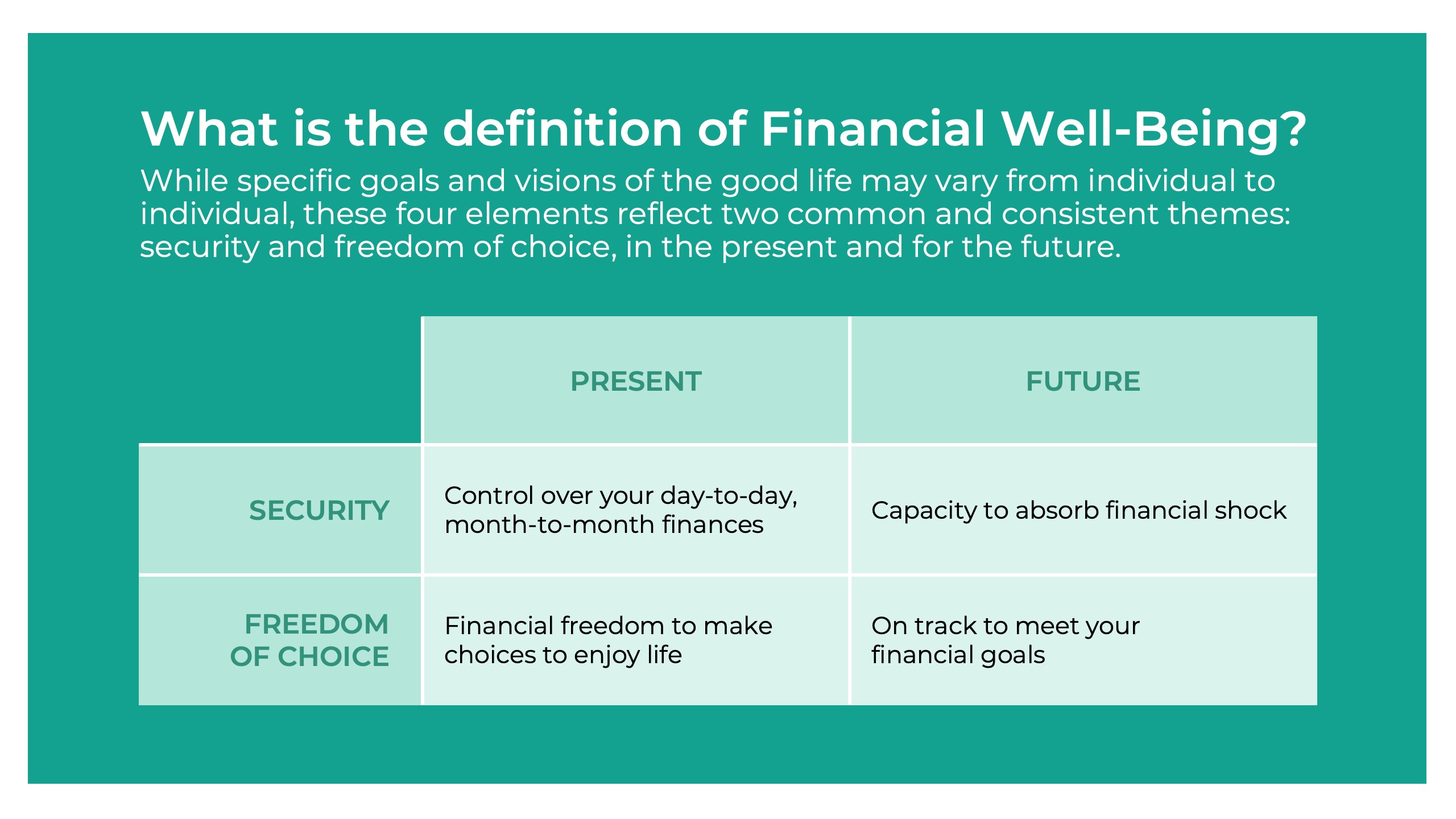 What is the definition of Financial Well-Being?

While specific goals and visions of the good life may vary from individual to individual, these four elements reflect two common and consistent themes: security and freedom of choice, in the present and for the future.

| | PRESENT | FUTURE |
|---|---|---|
| SECURITY | Control over your day-to-day, month-to-month finances | Capacity to absorb financial shock |
| FREEDOM OF CHOICE | Financial freedom to make choices to enjoy life | On track to meet your financial goals |